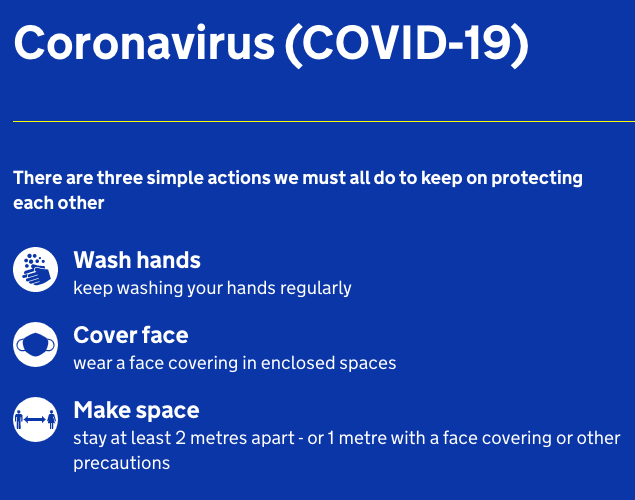 Coronavirus (COVID-19)

There are three simple actions we must all do to keep on protecting each other

Wash hands
keep washing your hands regularly

Cover face
wear a face covering in enclosed spaces

Make space
stay at least 2 metres apart - or 1 metre with a face covering or other precautions